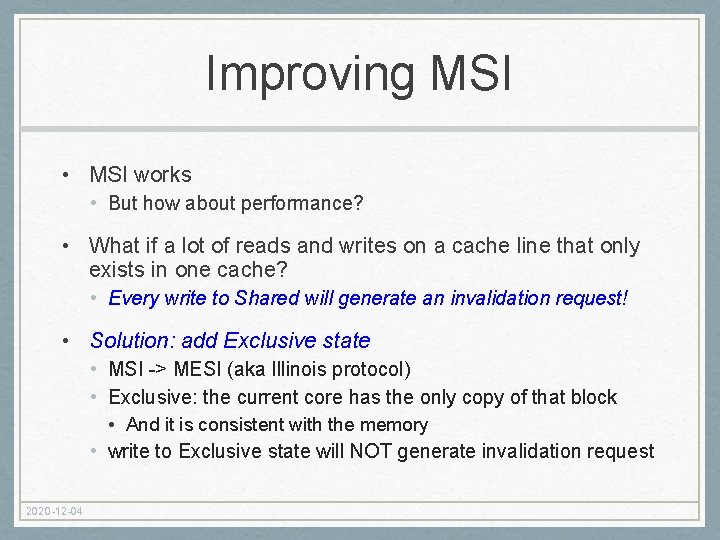 Improving MSI

• MSI works
• But how about performance?

• What if a lot of reads and writes on a cache line that only exists in one cache?
• Every write to Shared will generate an invalidation request!

• Solution: add Exclusive state
• MSI -> MESI (aka Illinois protocol)
• Exclusive: the current core has the only copy of that block
• And it is consistent with the memory
• write to Exclusive state will NOT generate invalidation request

2020-12-04